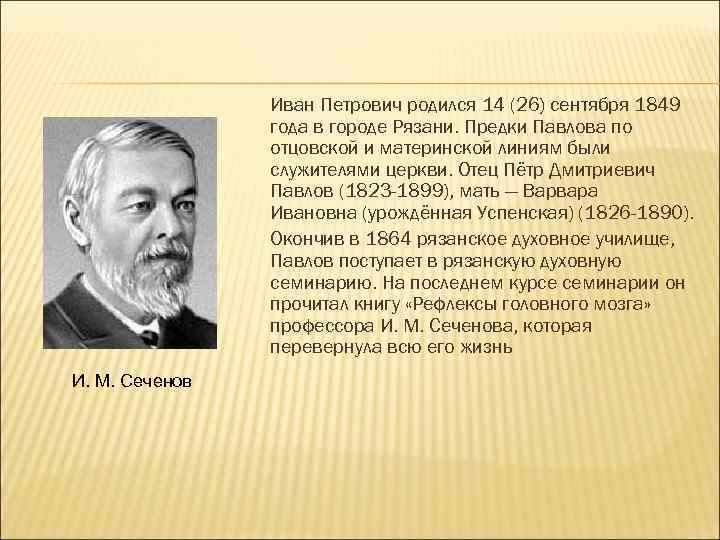 Иван Петрович родился 14 (26) сентября 1849 года в городе Рязани. Предки Павлова по отцовской и материнской линиям были служителями церкви. Отец Пётр Дмитриевич Павлов (1823-1899), мать — Варвара Ивановна (урождённая Успенская) (1826-1890).

Окончив в 1864 рязанское духовное училище, Павлов поступает в рязанскую духовную семинарию. На последнем курсе семинарии он прочитал книгу «Рефлексы головного мозга» профессора И. М. Сеченова, которая перевернула всю его жизнь

И. М. Сеченов